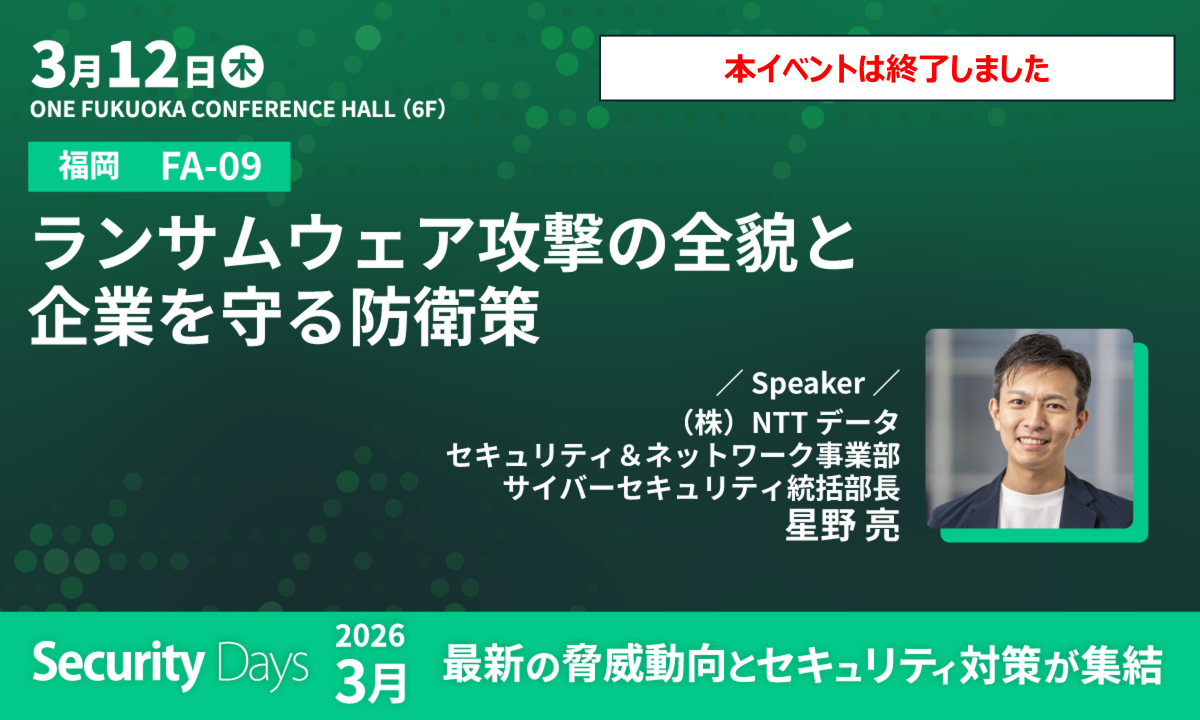 3月12日㊍
ONE FUKUOKA CONFERENCE HALL（6F）

本イベントは終了しました

福岡　FA-09

ランサムウェア攻撃の全貌と企業を守る防衛策

／ Speaker ／
（株）NTT データ
セキュリティ＆ネットワーク事業部
サイバーセキュリティ統括部長
星野 亮

Security Days 2026 3月 最新の脅威動向とセキュリティ対策が集結